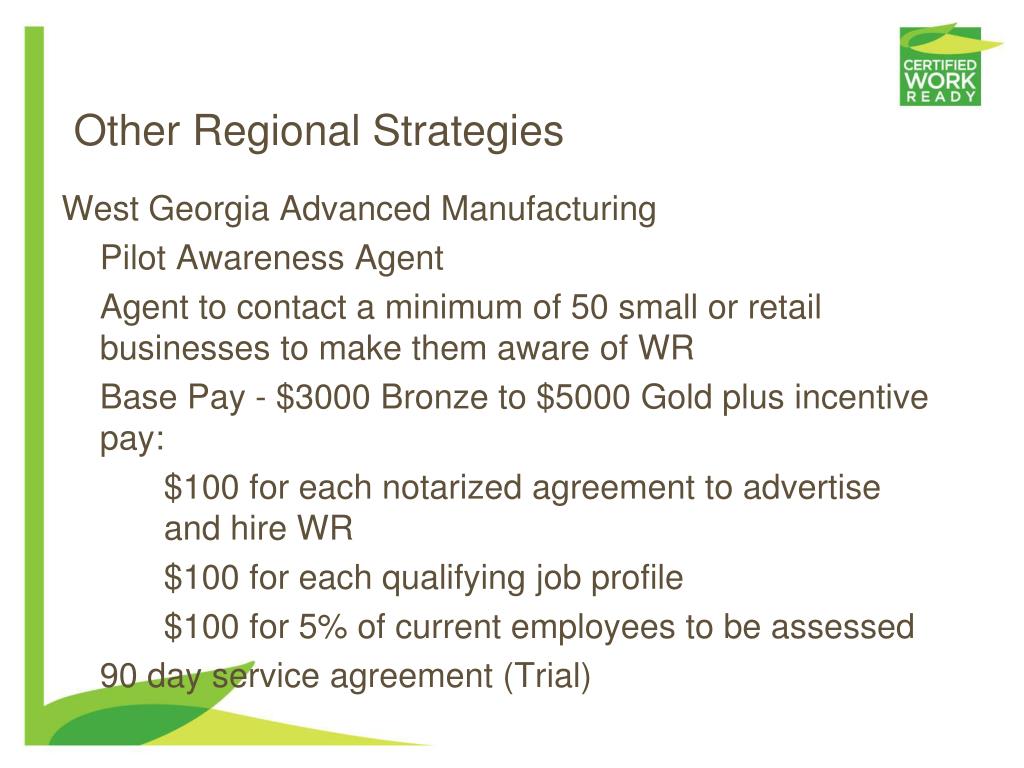 CERTIFIED WORK READY

Other Regional Strategies

West Georgia Advanced Manufacturing

Pilot Awareness Agent

Agent to contact a minimum of 50 small or retail businesses to make them aware of WR

Base Pay - \$3000 Bronze to \$5000 Gold plus incentive pay:

\$100 for each notarized agreement to advertise and hire WR

\$100 for each qualifying job profile

\$100 for 5% of current employees to be assessed

90 day service agreement (Trial)